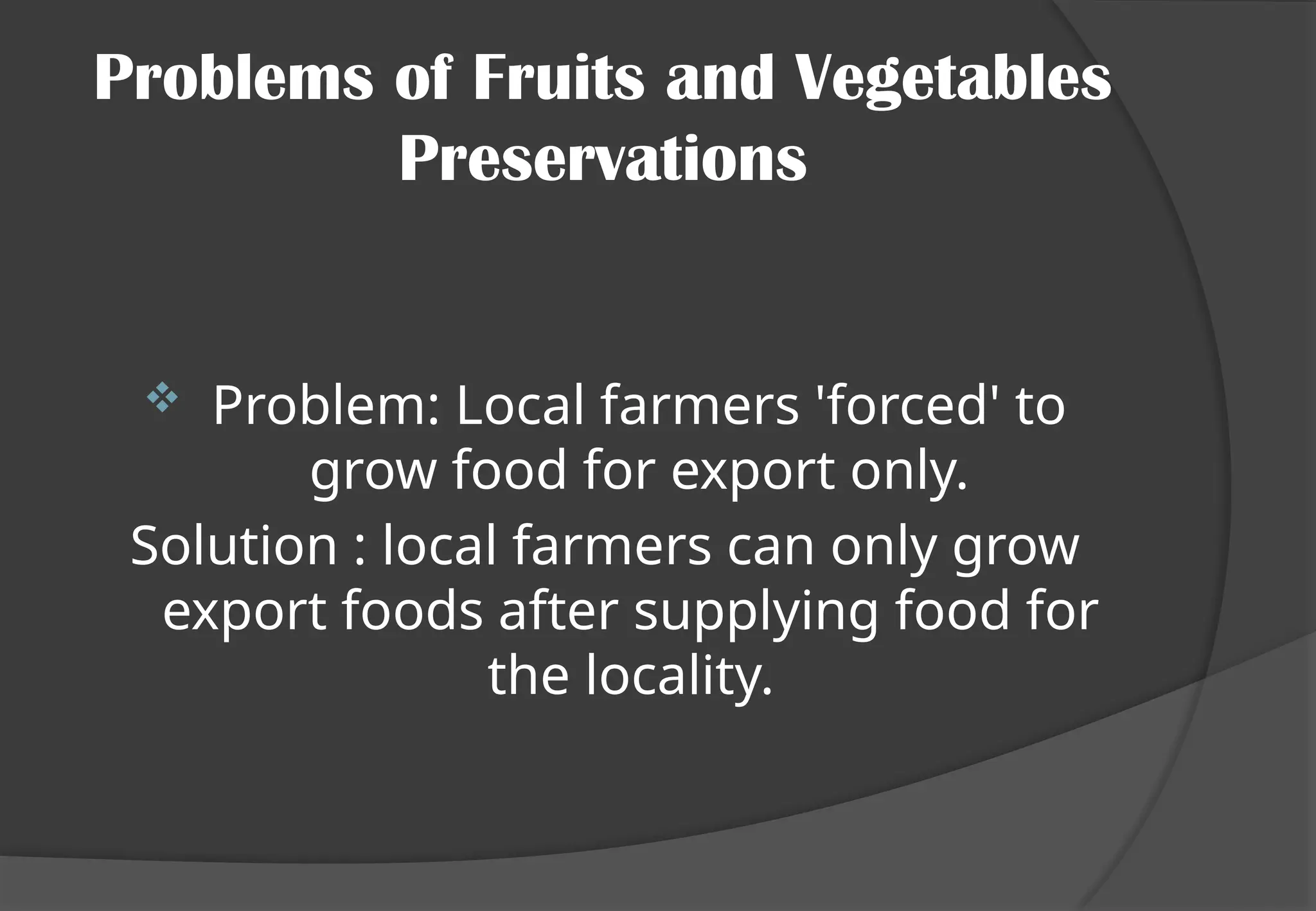 Problems of Fruits and Vegetables Preservations

❖ Problem: Local farmers 'forced' to grow food for export only.
Solution : local farmers can only grow export foods after supplying food for the locality.